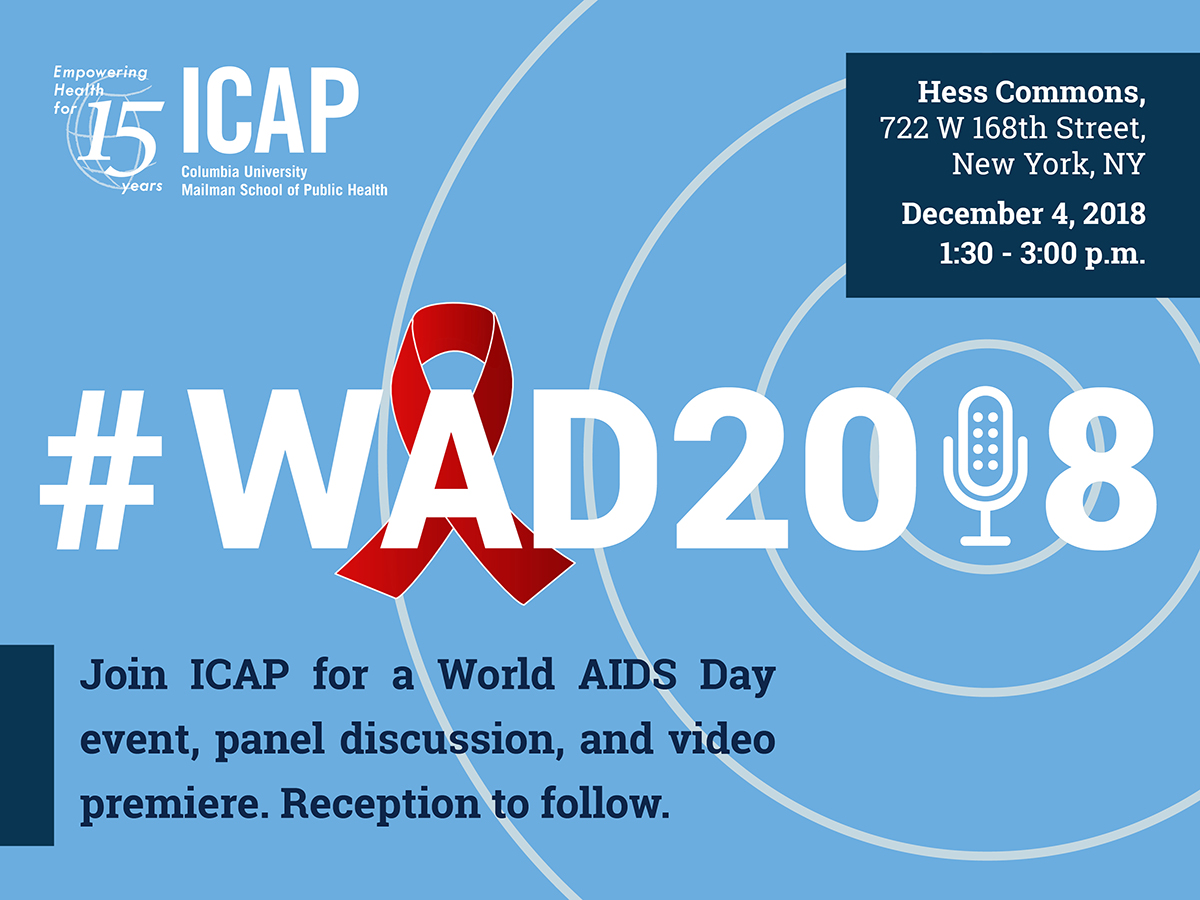 Empowering Health for 15 years

ICAP
Columbia University
Mailman School of Public Health

Hess Commons,
722 W 168th Street,
New York, NY
December 4, 2018
1:30 - 3:00 p.m.

#WAD2018

Join ICAP for a World AIDS Day event, panel discussion, and video premiere. Reception to follow.